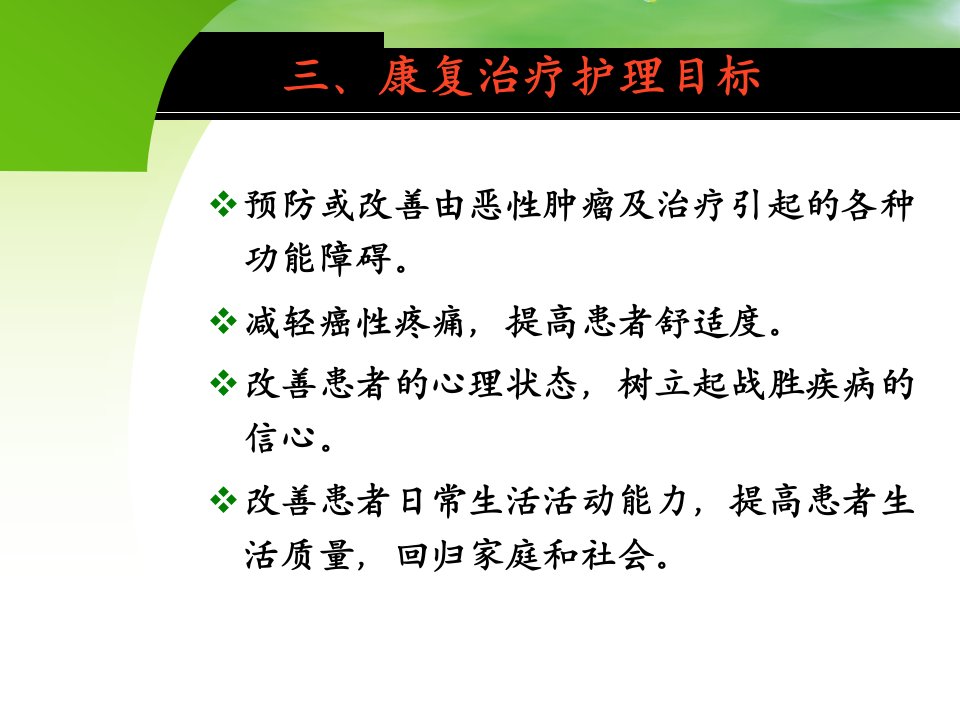 三、康复治疗护理目标

❖ 预防或改善由恶性肿瘤及治疗引起的各种功能障碍。

❖ 减轻癌性疼痛，提高患者舒适度。

❖ 改善患者的心理状态，树立起战胜疾病的信心。

❖ 改善患者日常生活活动能力，提高患者生活质量，回归家庭和社会。